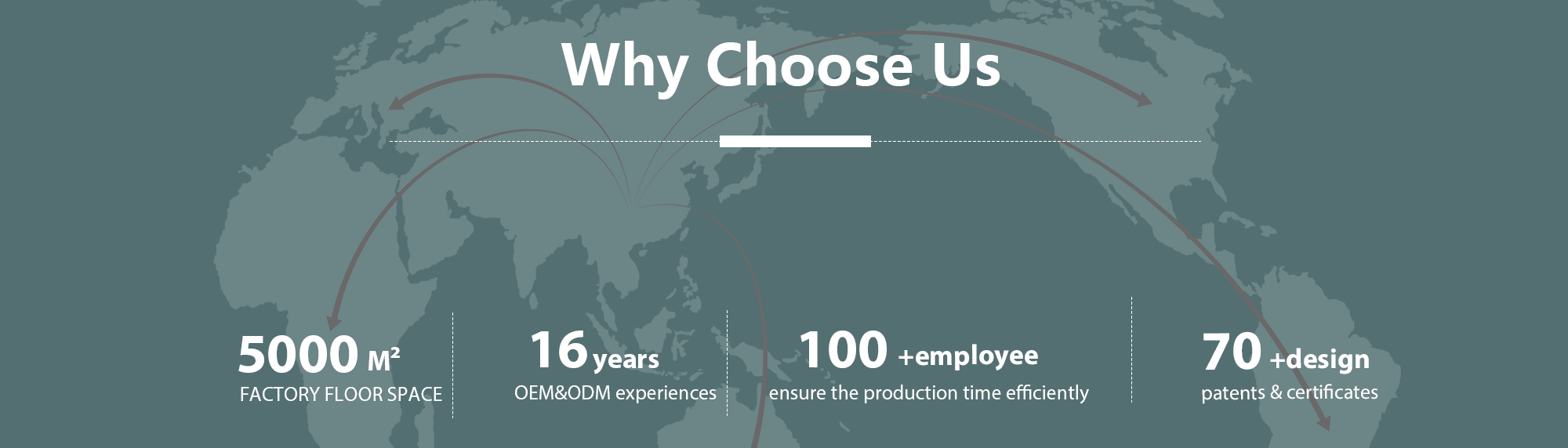 Why Choose Us

5000 M²
FACTORY FLOOR SPACE

16 years
OEM&ODM experiences

100 +employee
ensure the production time efficiently

70 +design
patents & certificates